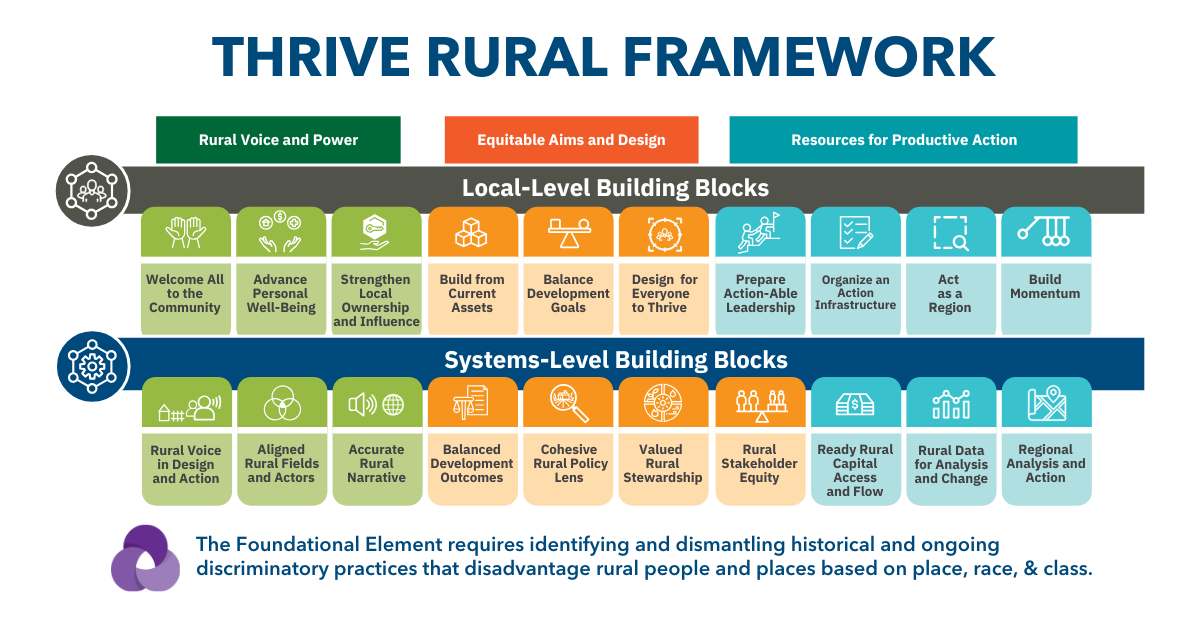 THRIVE RURAL FRAMEWORK

Rural Voice and Power

Equitable Aims and Design

Resources for Productive Action

Local-Level Building Blocks

Welcome All to the Community

Advance Personal Well-Being

Strengthen Local Ownership and Influence

Build from Current Assets

Balance Development Goals

Design for Everyone to Thrive

Prepare Action-Able Leadership

Organize an Action Infrastructure

Act as a Region

Build Momentum

Systems-Level Building Blocks

Rural Voice in Design and Action

Aligned Rural Fields and Actors

Accurate Rural Narrative

Balanced Development Outcomes

Cohesive Rural Policy Lens

Valued Rural Stewardship

Rural Stakeholder Equity

Ready Rural Capital Access and Flow

Rural Data for Analysis and Change

Regional Analysis and Action

The Foundational Element requires identifying and dismantling historical and ongoing discriminatory practices that disadvantage rural people and places based on place, race, & class.